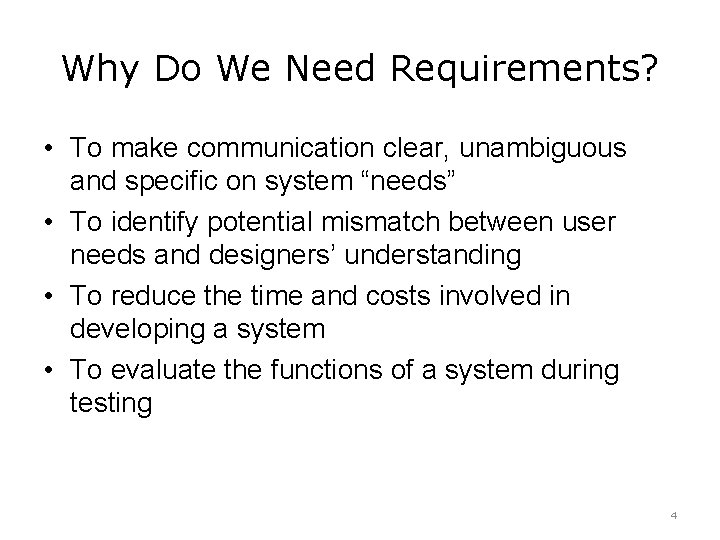 Why Do We Need Requirements?

• To make communication clear, unambiguous and specific on system “needs”
• To identify potential mismatch between user needs and designers’ understanding
• To reduce the time and costs involved in developing a system
• To evaluate the functions of a system during testing

4